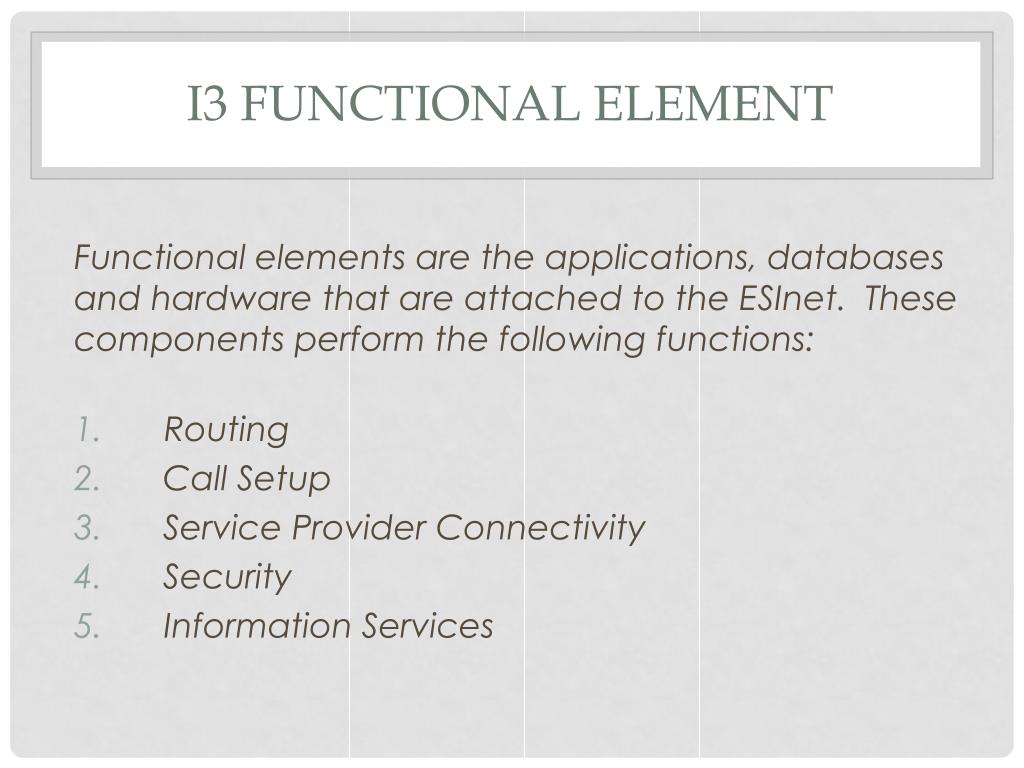 I3 FUNCTIONAL ELEMENT

Functional elements are the applications, databases and hardware that are attached to the ESInet. These components perform the following functions:

1. Routing
2. Call Setup
3. Service Provider Connectivity
4. Security
5. Information Services